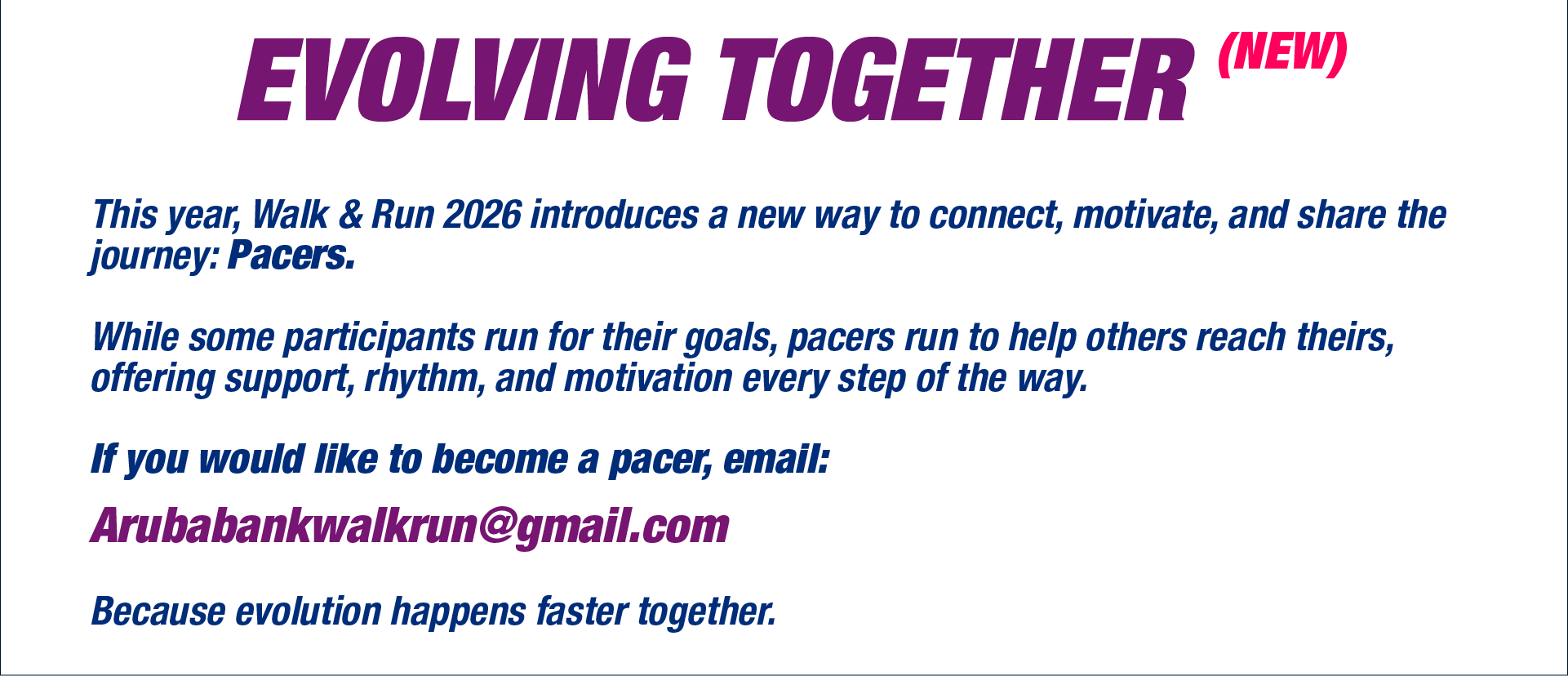 EVOLVING TOGETHER (NEW)

This year, Walk & Run 2026 introduces a new way to connect, motivate, and share the journey: Pacers.

While some participants run for their goals, pacers run to help others reach theirs, offering support, rhythm, and motivation every step of the way.

If you would like to become a pacer, email:

Arubabankwalkrun@gmail.com

Because evolution happens faster together.